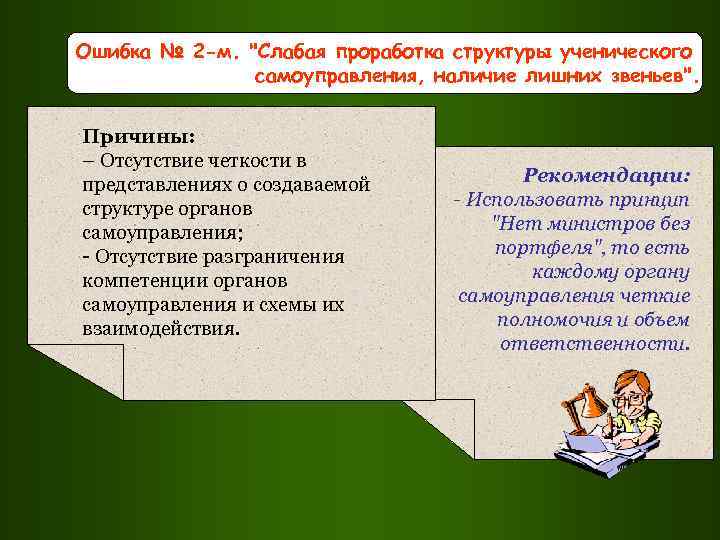 Ошибка № 2-м. "Слабая проработка структуры ученического самоуправления, наличие лишних звеньев".

Причины:
– Отсутствие четкости в представлениях о создаваемой структуре органов самоуправления;
- Отсутствие разграничения компетенции органов самоуправления и схемы их взаимодействия.

Рекомендации:
- Использовать принцип "Нет министров без портфеля", то есть каждому органу самоуправления четкие полномочия и объем ответственности.